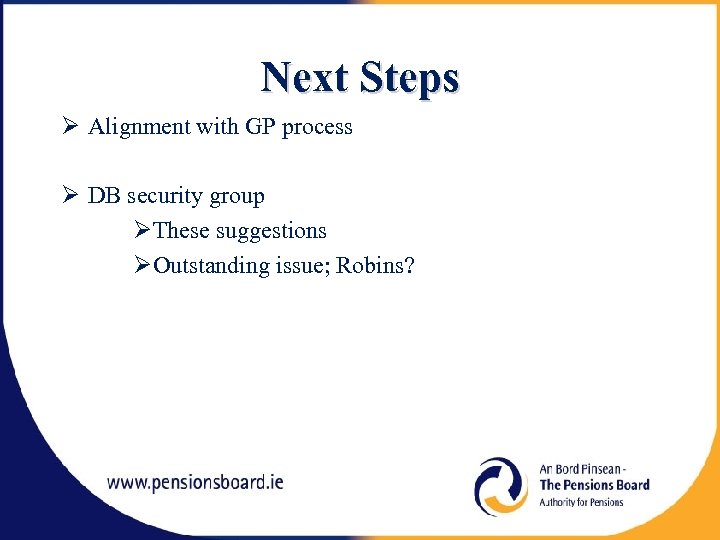 Next Steps

➢ Alignment with GP process

➢ DB security group

➢These suggestions

➢Outstanding issue; Robins?

www.pensionsboard.ie

An Bord Pinsean -
The Pensions Board
Authority for Pensions